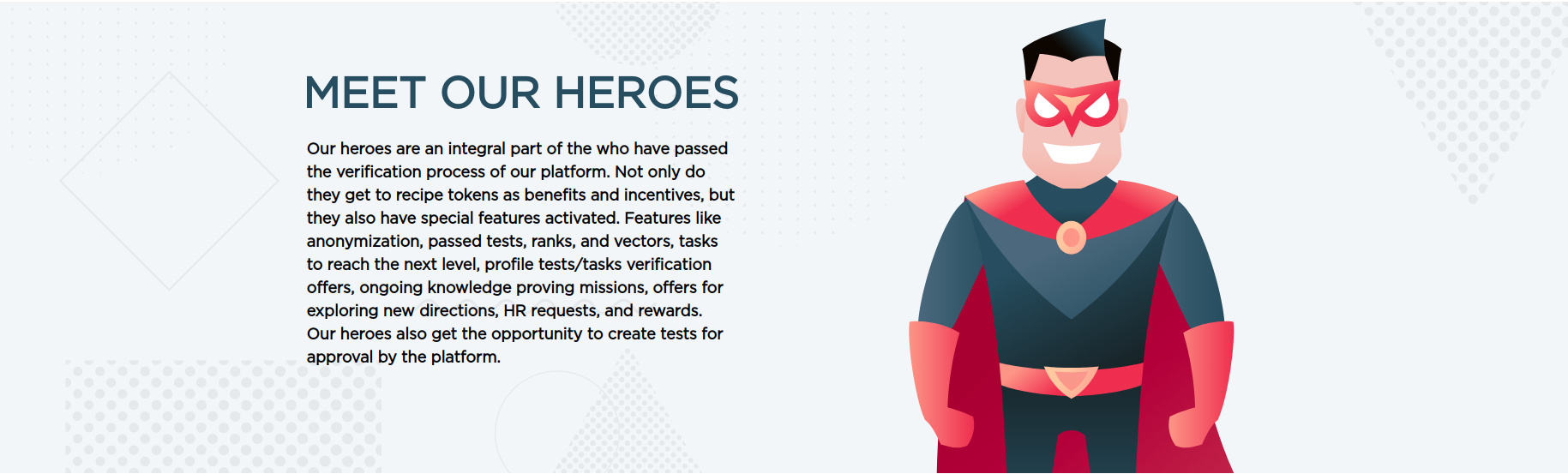 MEET OUR HEROES

Our heroes are an integral part of the who have passed the verification process of our platform. Not only do they get to recipe tokens as benefits and incentives, but they also have special features activated. Features like anonymization, passed tests, ranks, and vectors, tasks to reach the next level, profile tests/tasks verification offers, ongoing knowledge proving missions, offers for exploring new directions, HR requests, and rewards. Our heroes also get the opportunity to create tests for approval by the platform.